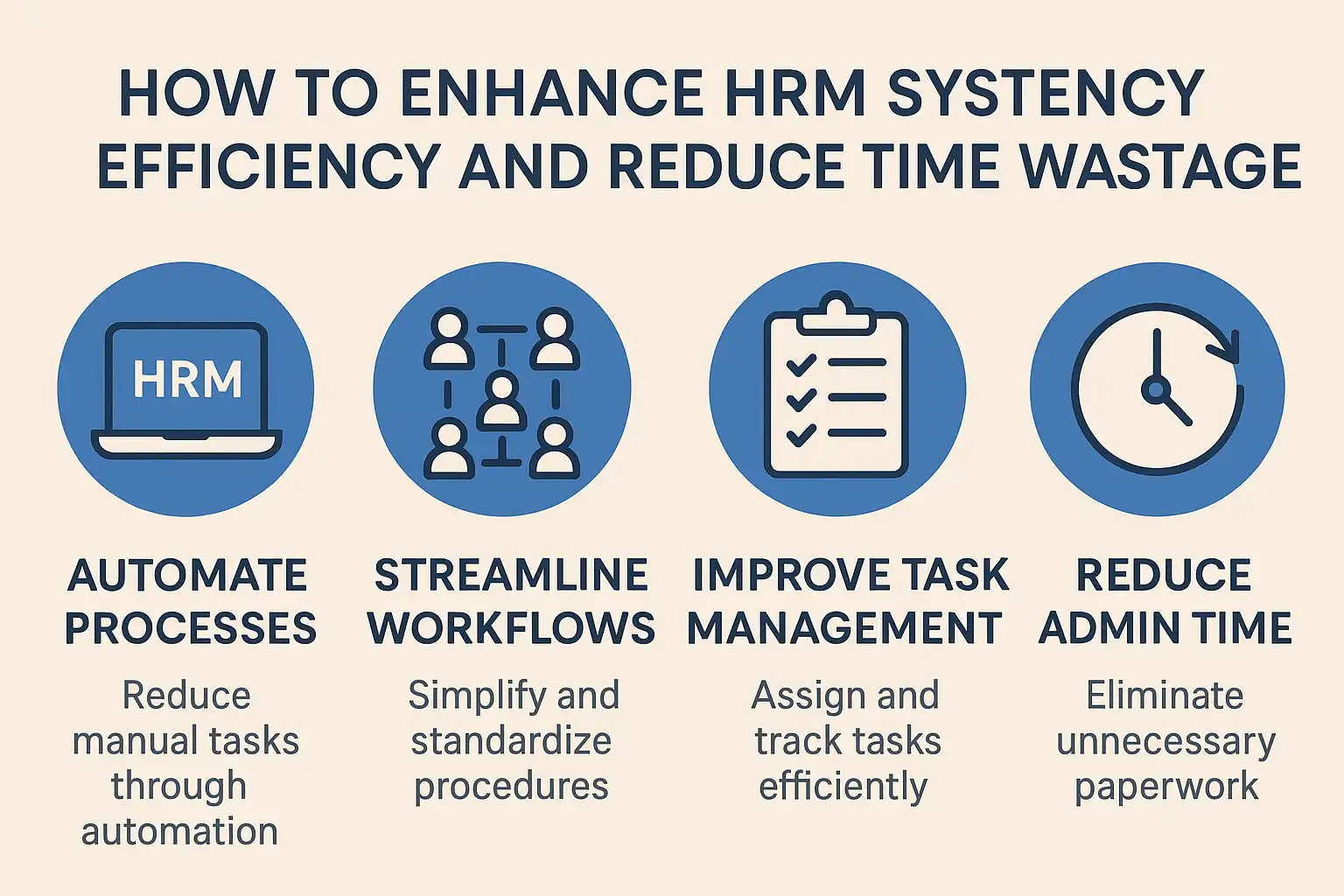 HOW TO ENHANCE HRM SYSTENCY EFFICIENCY AND REDUCE TIME WASTAGE

HRM

AUTOMATE PROCESSES

Reduce manual tasks through automation

STREAMLINE WORKFLOWS

Simplify and standardize procedures

IMPROVE TASK MANAGEMENT

Assign and track tasks efficiently

REDUCE ADMIN TIME

Eliminate unnecessary paperwork